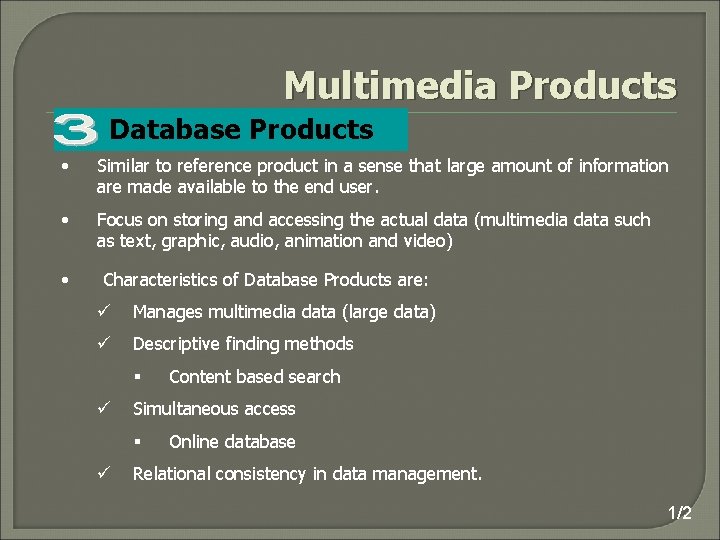 Multimedia Products

3 Database Products

• Similar to reference product in a sense that large amount of information are made available to the end user.

• Focus on storing and accessing the actual data (multimedia data such as text, graphic, audio, animation and video)

• Characteristics of Database Products are:

✓ Manages multimedia data (large data)

✓ Descriptive finding methods

▪ Content based search

✓ Simultaneous access

▪ Online database

✓ Relational consistency in data management.

1/2